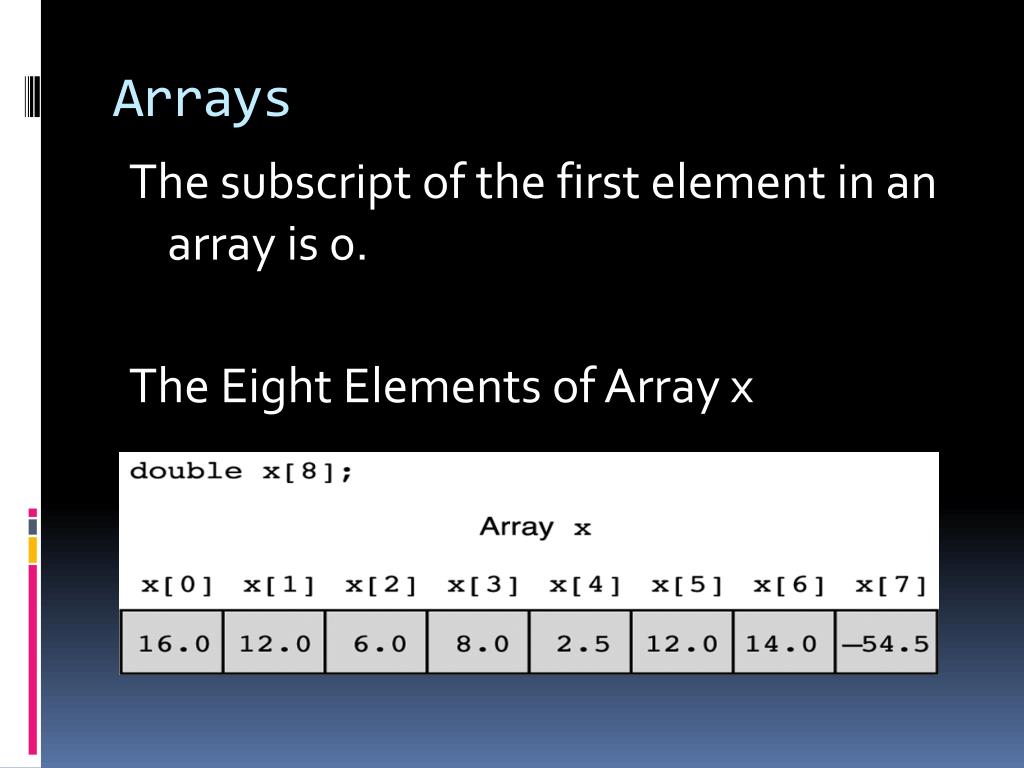 Arrays

The subscript of the first element in an array is 0.

The Eight Elements of Array x

double x[8];

Array x

| x[0] | x[1] | x[2] | x[3] | x[4] | x[5] | x[6] | x[7] |
|---|---|---|---|---|---|---|---|
| 16.0 | 12.0 | 6.0 | 8.0 | 2.5 | 12.0 | 14.0 | —54.5 |